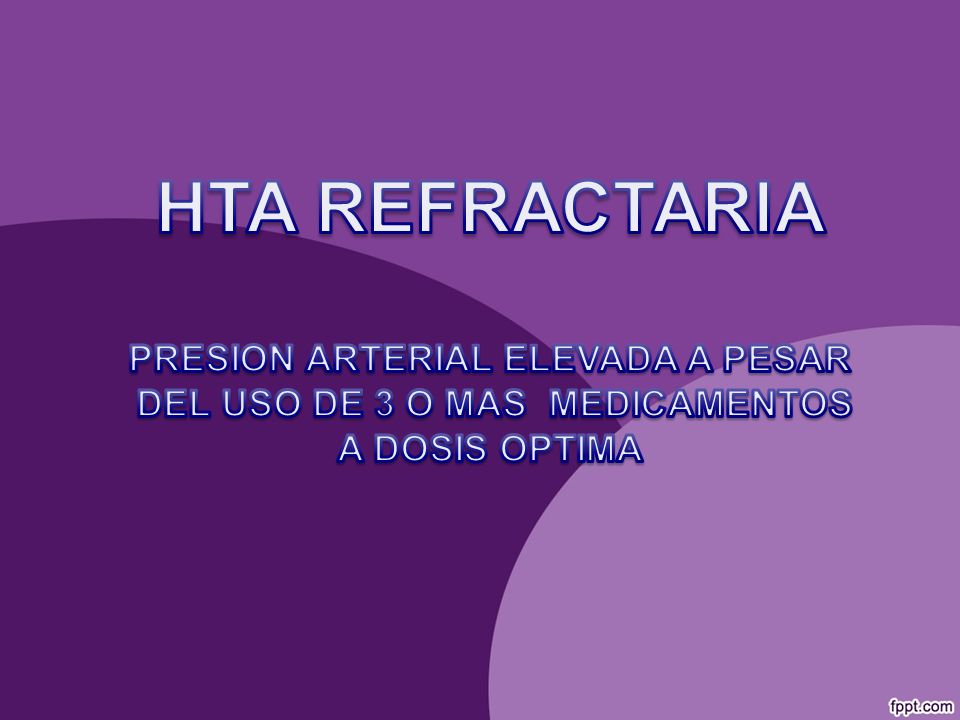 HTA REFRACTARIA

PRESION ARTERIAL ELEVADA A PESAR DEL USO DE 3 O MAS MEDICAMENTOS A DOSIS OPTIMA

fppt.com